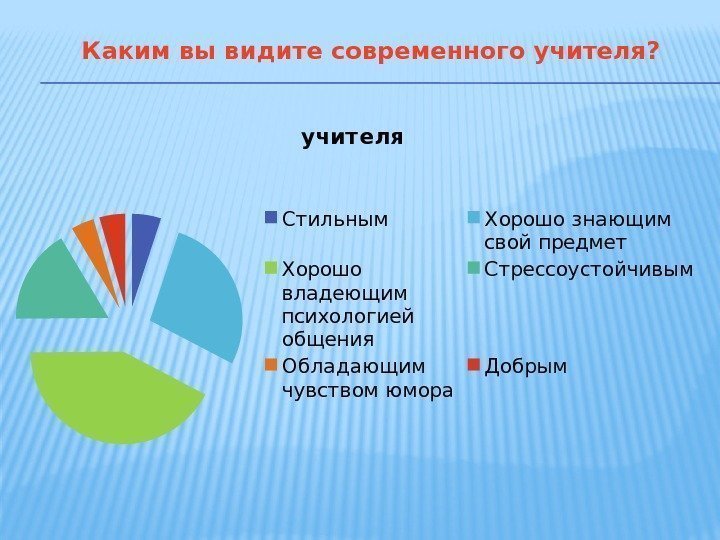 Каким вы видите современного учителя?

учителя

Стильным
Хорошо знающим свой предмет
Хорошо владеющим психологией общения
Стрессоустойчивым
Обладающим чувством юмора
Добрым